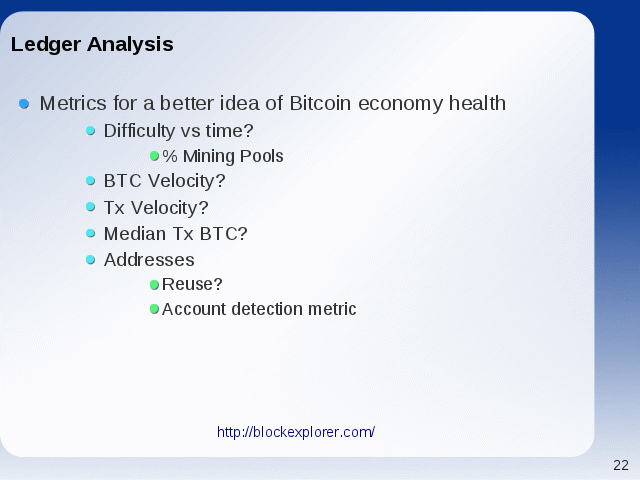 Ledger Analysis

- Metrics for a better idea of Bitcoin economy health
  - Difficulty vs time?
    - % Mining Pools
  - BTC Velocity?
  - Tx Velocity?
  - Median Tx BTC?
  - Addresses
    - Reuse?
    - Account detection metric

http://blockexplorer.com/

22